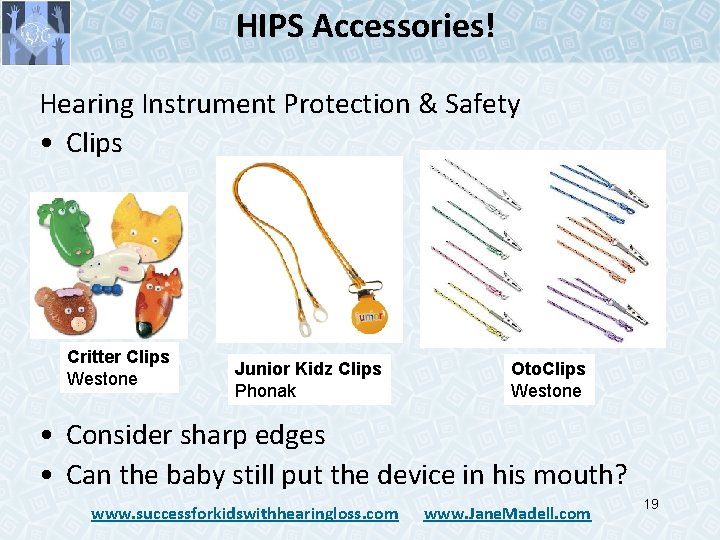 HIPS Accessories!

Hearing Instrument Protection & Safety

• Clips

Junior

Critter Clips
Westone

Junior Kidz Clips
Phonak

OtoClips
Westone

• Consider sharp edges
• Can the baby still put the device in his mouth?

www.successforkidswithhearingloss.com www.JaneMadell.com

19